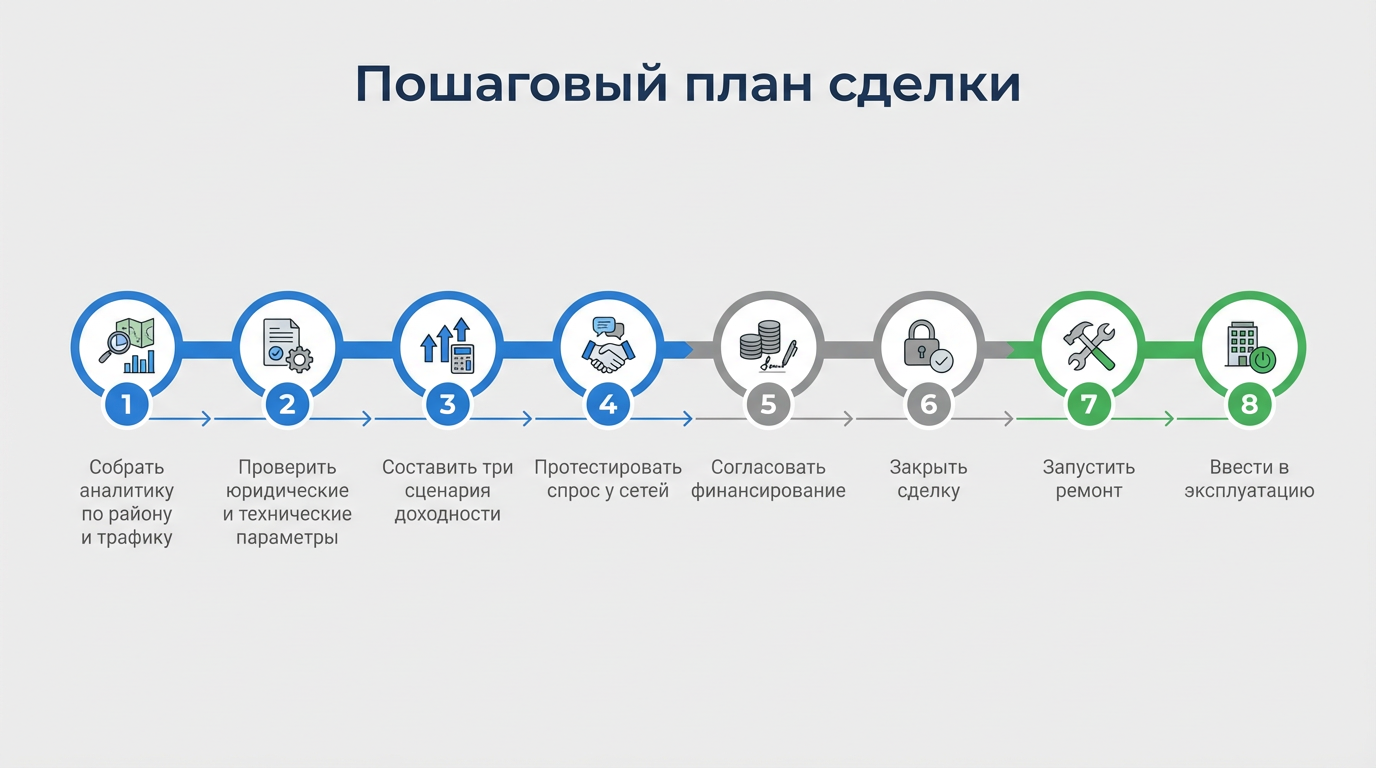 Пошаговый план сделки

1
Собрать аналитику по району и трафику

2
Проверить юридические и технические параметры

3
Составить три сценария доходности

4
Протестировать спрос у сетей

5
Согласовать финансирование

6
Закрыть сделку

7
Запустить ремонт

8
Ввести в эксплуатацию